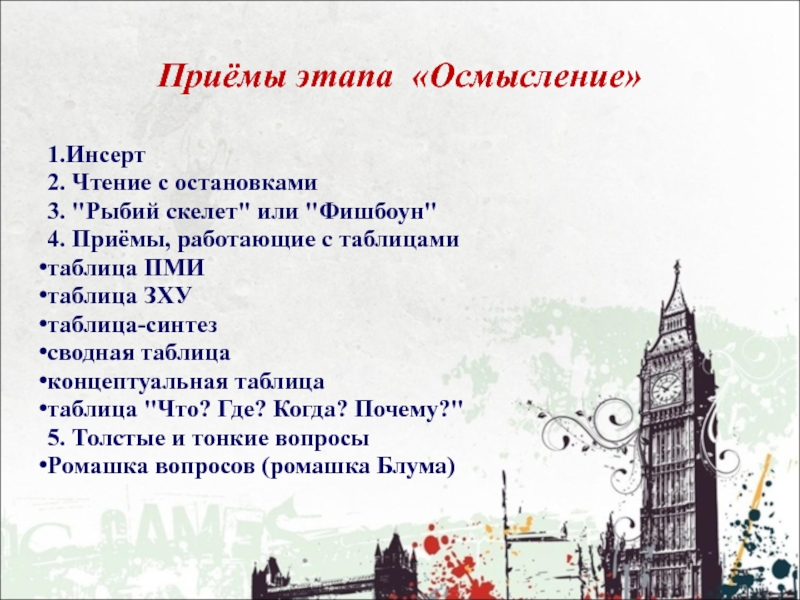 Приёмы этапа «Осмысление»

1.Инсерт
2. Чтение с остановками
3. "Рыбий скелет" или "Фишбоун"
4. Приёмы, работающие с таблицами
•таблица ПМИ
•таблица ЗХУ
•таблица-синтез
•сводная таблица
•концептуальная таблица
•таблица "Что? Где? Когда? Почему?"
5. Толстые и тонкие вопросы
•Ромашка вопросов (ромашка Блума)